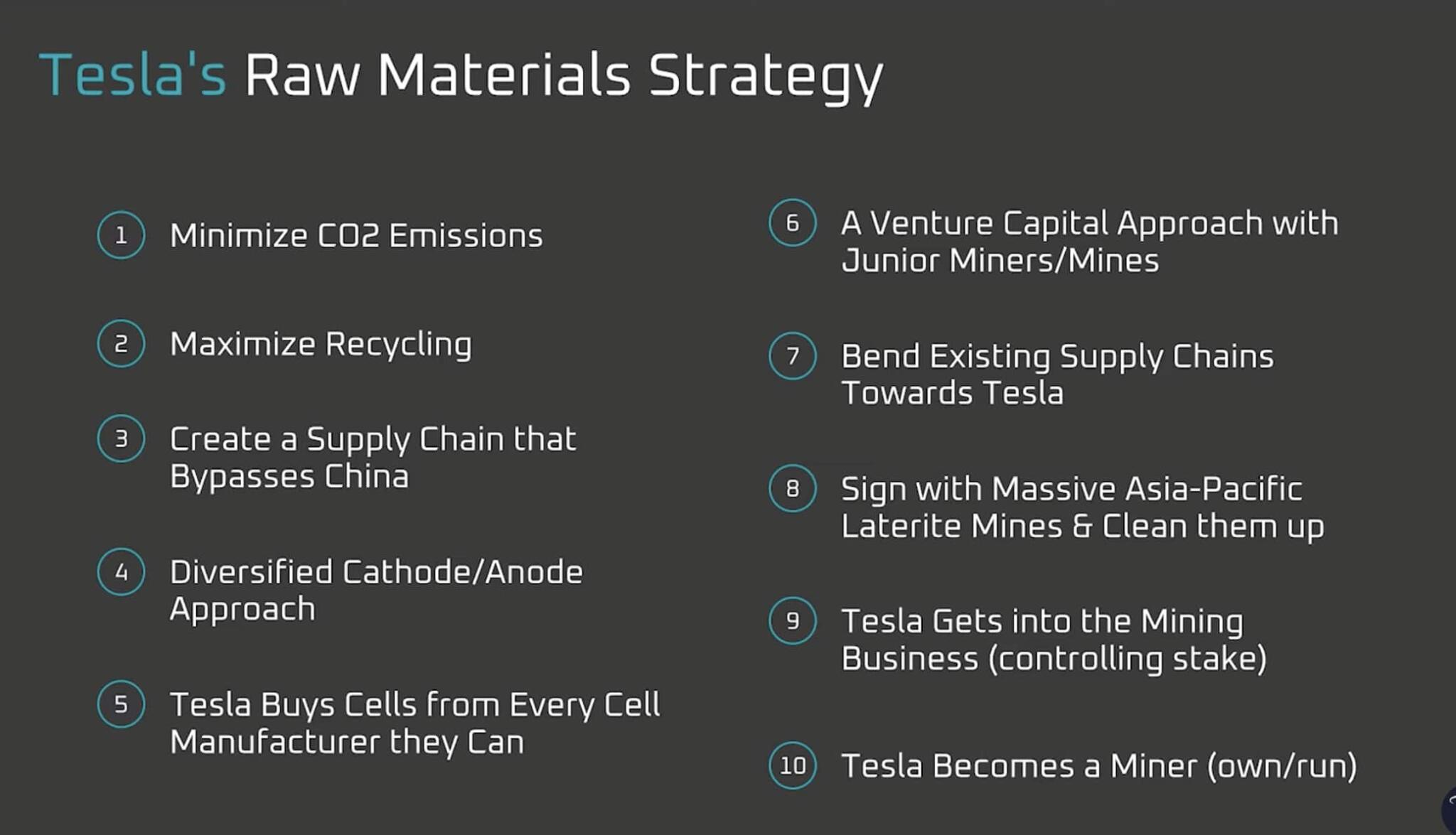 Tesla's Raw Materials Strategy

1 Minimize CO2 Emissions

2 Maximize Recycling

3 Create a Supply Chain that Bypasses China

4 Diversified Cathode/Anode Approach

5 Tesla Buys Cells from Every Cell Manufacturer they Can

6 A Venture Capital Approach with Junior Miners/Mines

7 Bend Existing Supply Chains Towards Tesla

8 Sign with Massive Asia-Pacific Laterite Mines & Clean them up

9 Tesla Gets into the Mining Business (controlling stake)

10 Tesla Becomes a Miner (own/run)